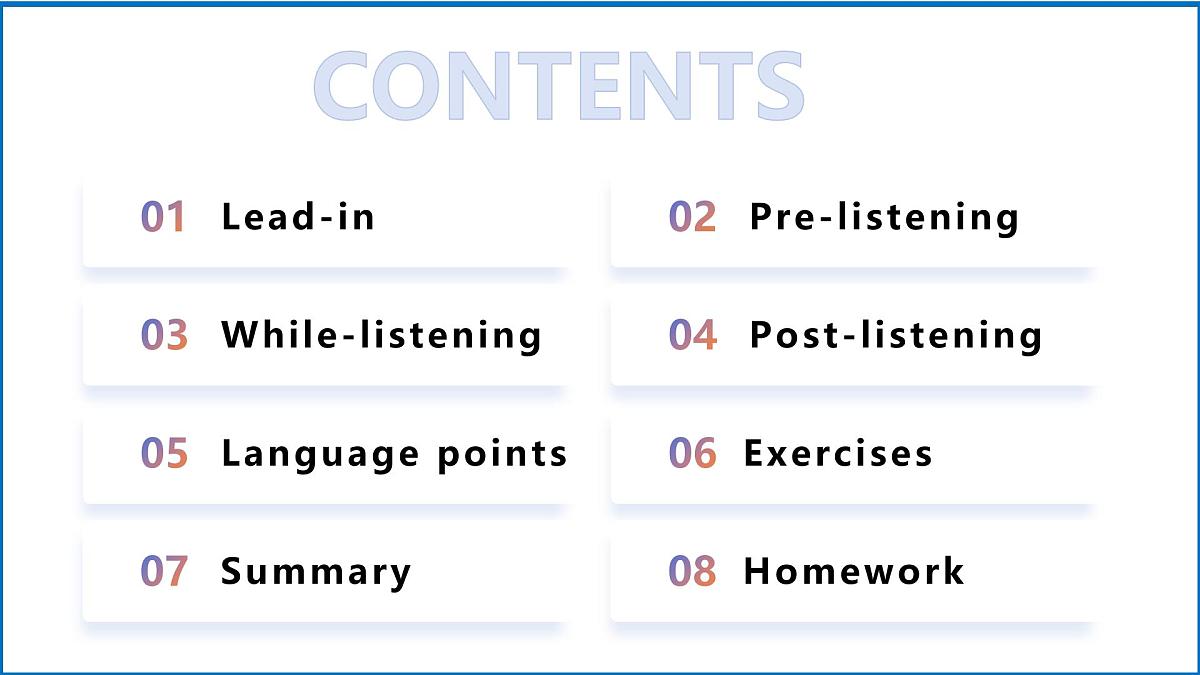 CONTENTS

01 Lead-in

02 Pre-listening

03 While-listening

04 Post-listening

05 Language points

06 Exercises

07 Summary

08 Homework